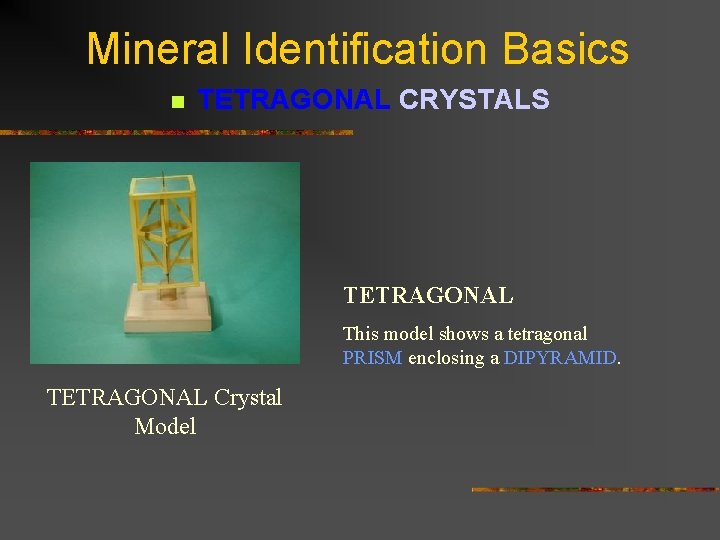 Mineral Identification Basics

TETRAGONAL CRYSTALS

TETRAGONAL Crystal Model

TETRAGONAL

This model shows a tetragonal PRISM enclosing a DIPYRAMID.